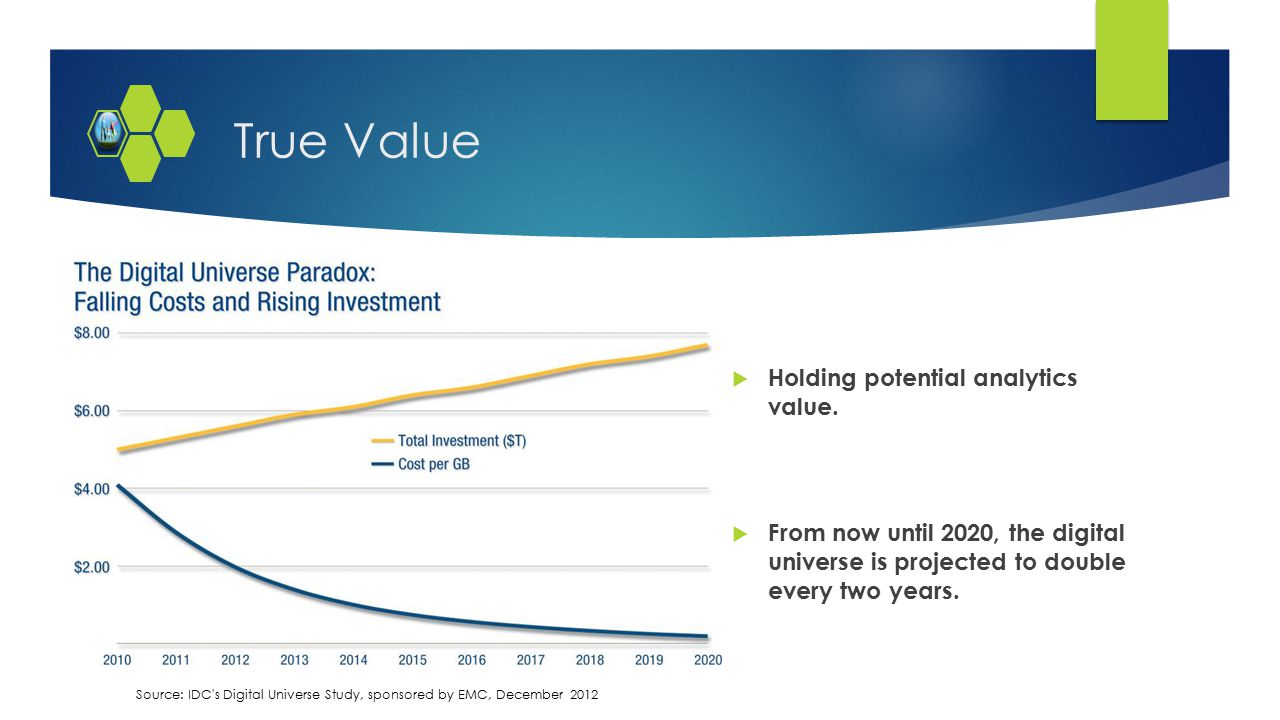 True Value

The Digital Universe Paradox:
Falling Costs and Rising Investment

$8.00
$6.00
$4.00
$2.00

Total Investment ($T)
Cost per GB

2010 2011 2012 2013 2014 2015 2016 2017 2018 2019 2020

Source: IDC's Digital Universe Study, sponsored by EMC, December 2012

Holding potential analytics value.

From now until 2020, the digital universe is projected to double every two years.